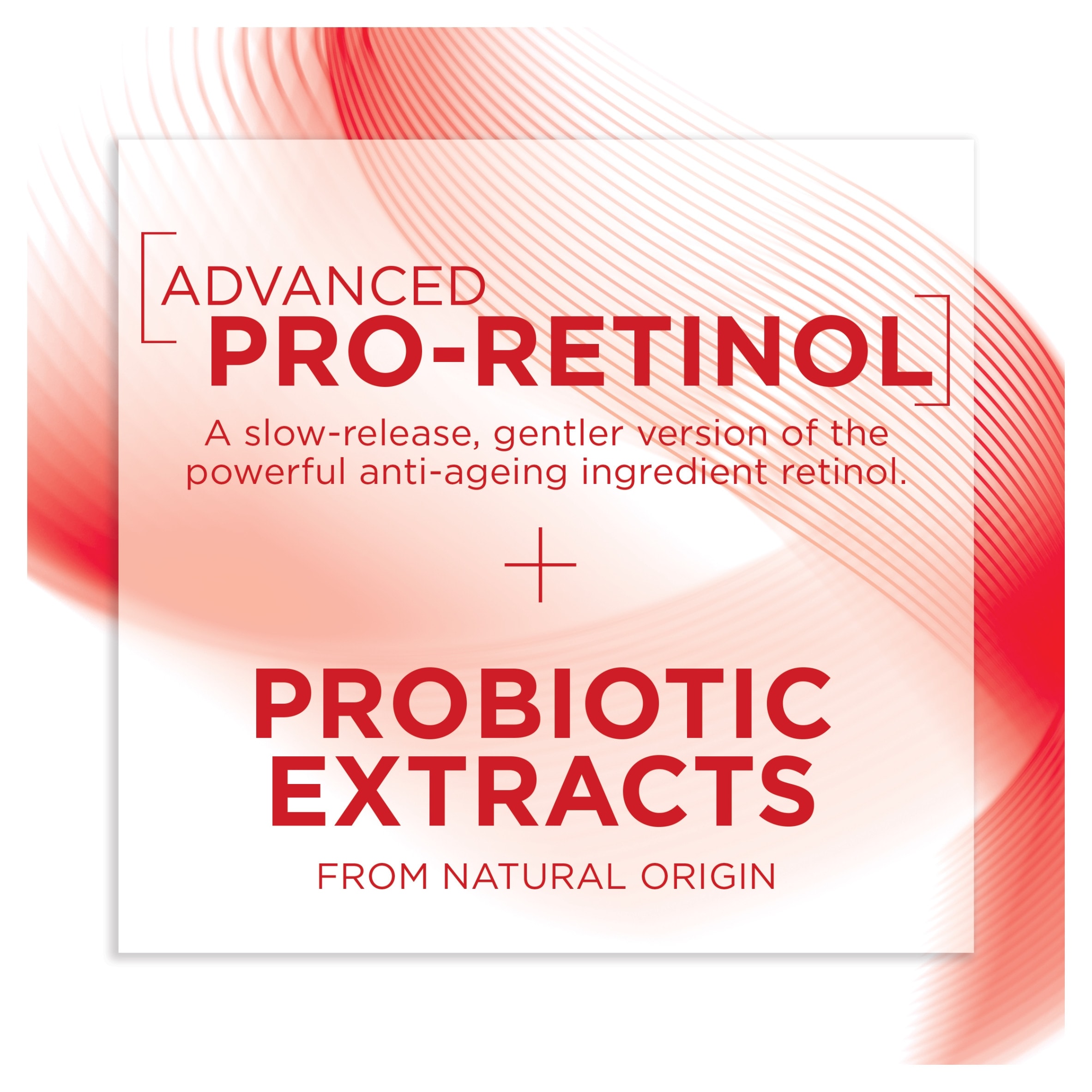 ADVANCED
PRO-RETINOL

A slow-release, gentler version of the powerful anti-ageing ingredient retinol.

+

PROBIOTIC EXTRACTS

FROM NATURAL ORIGIN